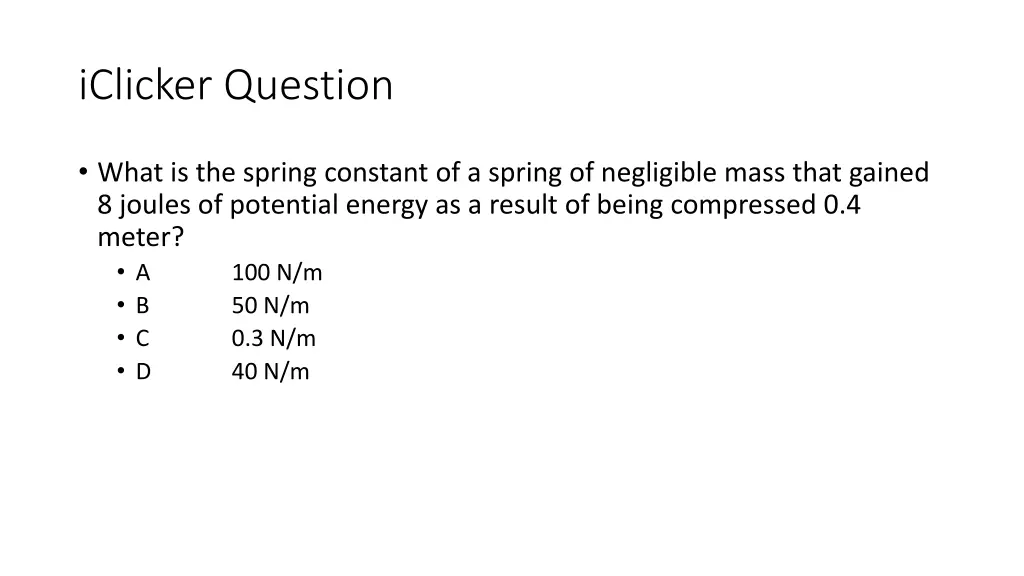 iClicker Question

• What is the spring constant of a spring of negligible mass that gained 8 joules of potential energy as a result of being compressed 0.4 meter?
  • A 100 N/m
  • B 50 N/m
  • C 0.3 N/m
  • D 40 N/m